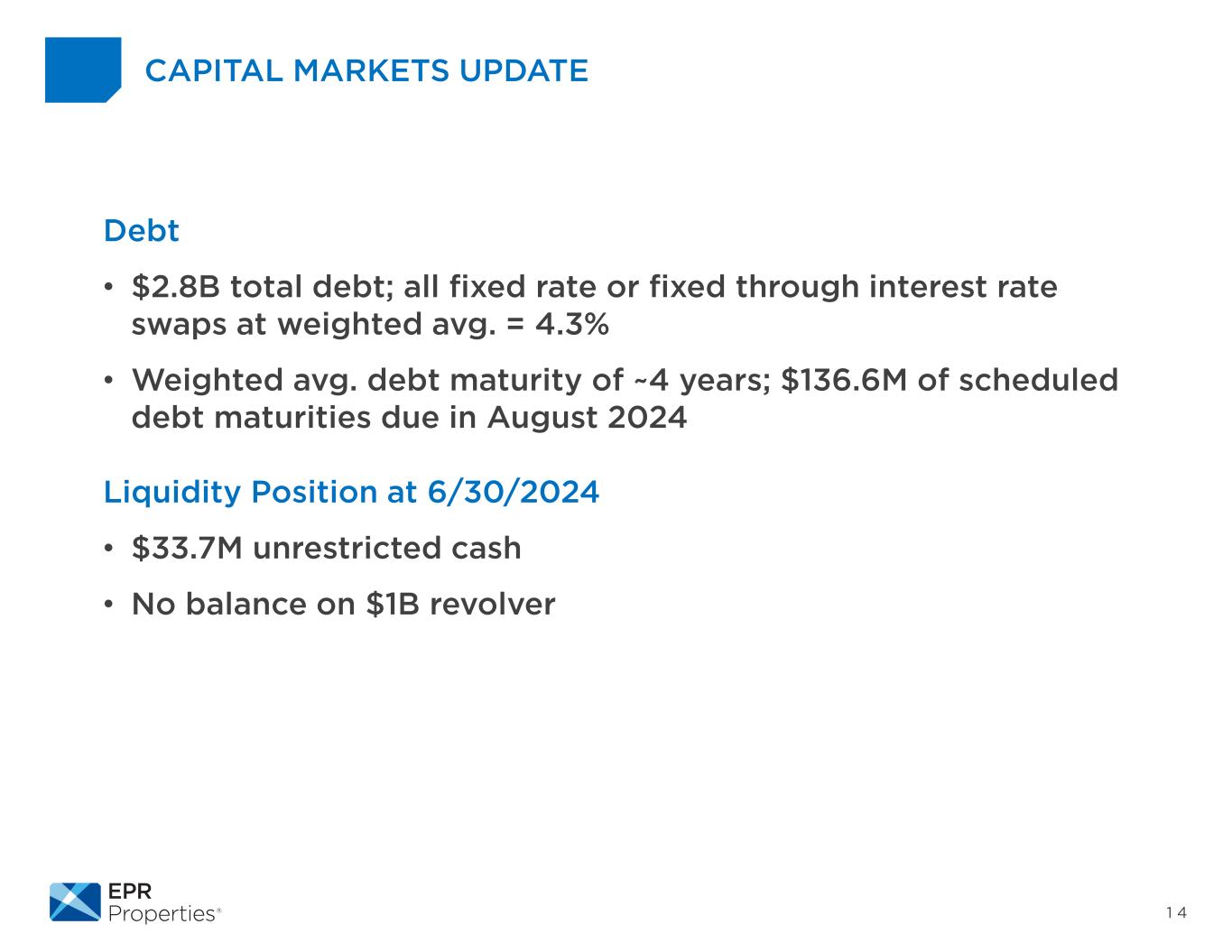 CAPITAL MARKETS UPDATE

Debt

• \$2.8B total debt; all fixed rate or fixed through interest rate swaps at weighted avg. = 4.3%

• Weighted avg. debt maturity of ~4 years; \$136.6M of scheduled debt maturities due in August 2024

Liquidity Position at 6/30/2024

• \$33.7M unrestricted cash

• No balance on \$1B revolver

EPR Properties®

14